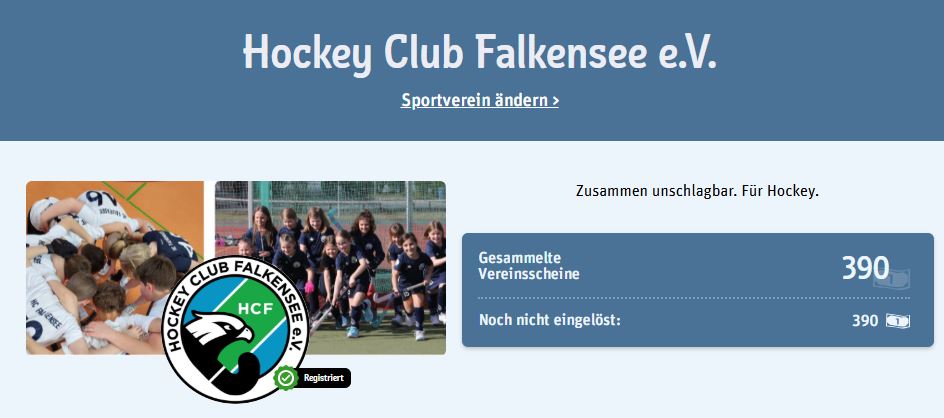 Hockey Club Falkensee e.V.

Sportverein ändern >

HOCKEY CLUB FALKENSEE e.V.
HCF

Registriert

Zusammen unschlagbar. Für Hockey.

Gesammelte Vereinsscheine 390

Noch nicht eingelöst: 390